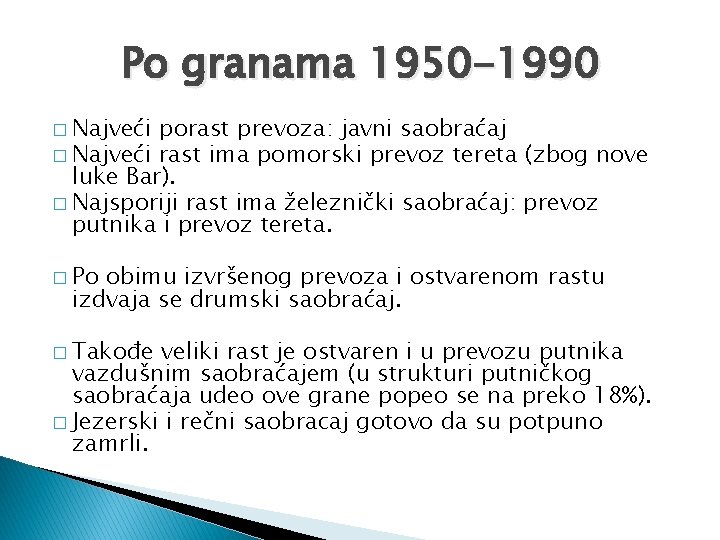 Po granama 1950-1990

□ Najveći porast prevoza: javni saobraćaj
□ Najveći rast ima pomorski prevoz tereta (zbog nove luke Bar).
□ Najsporiji rast ima železnički saobraćaj: prevoz putnika i prevoz tereta.

□ Po obimu izvršenog prevoza i ostvarenom rastu izdvaja se drumski saobraćaj.

□ Takođe veliki rast je ostvaren i u prevozu putnika vazdušnim saobraćajem (u strukturi putničkog saobraćaja udeo ove grane popeo se na preko 18%).
□ Jezerski i rečni saobracaj gotovo da su potpuno zamrli.